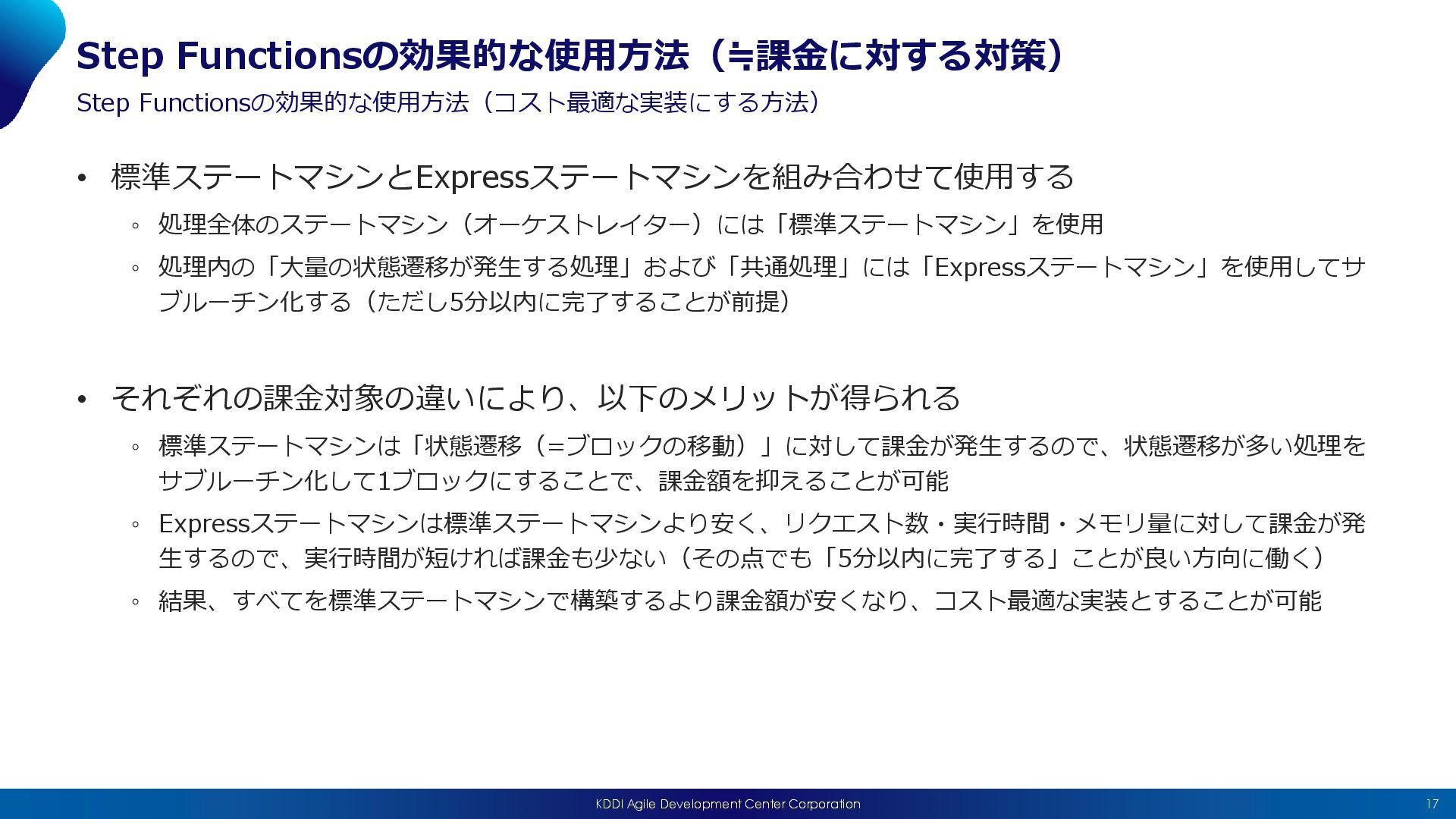 Step Functionsの効果的な使用方法（≒課金に対する対策）

Step Functionsの効果的な使用方法（コスト最適な実装にする方法）

• 標準ステートマシンとExpressステートマシンを組み合わせて使用する
  ◦ 処理全体のステートマシン（オーケストレイター）には「標準ステートマシン」を使用
  ◦ 処理内の「大量の状態遷移が発生する処理」および「共通処理」には「Expressステートマシン」を使用してサブルーチン化する（ただし5分以内に完了することが前提）

• それぞれの課金対象の違いにより、以下のメリットが得られる
  ◦ 標準ステートマシンは「状態遷移（=ブロックの移動）」に対して課金が発生するので、状態遷移が多い処理をサブルーチン化して1ブロックにすることで、課金額を抑えることが可能
  ◦ Expressステートマシンは標準ステートマシンより安く、リクエスト数・実行時間・メモリ量に対して課金が発生するので、実行時間が短ければ課金も少ない（その点でも「5分以内に完了する」ことが良い方向に働く）
  ◦ 結果、すべてを標準ステートマシンで構築するより課金額が安くなり、コスト最適な実装とすることが可能

KDDI Agile Development Center Corporation

17